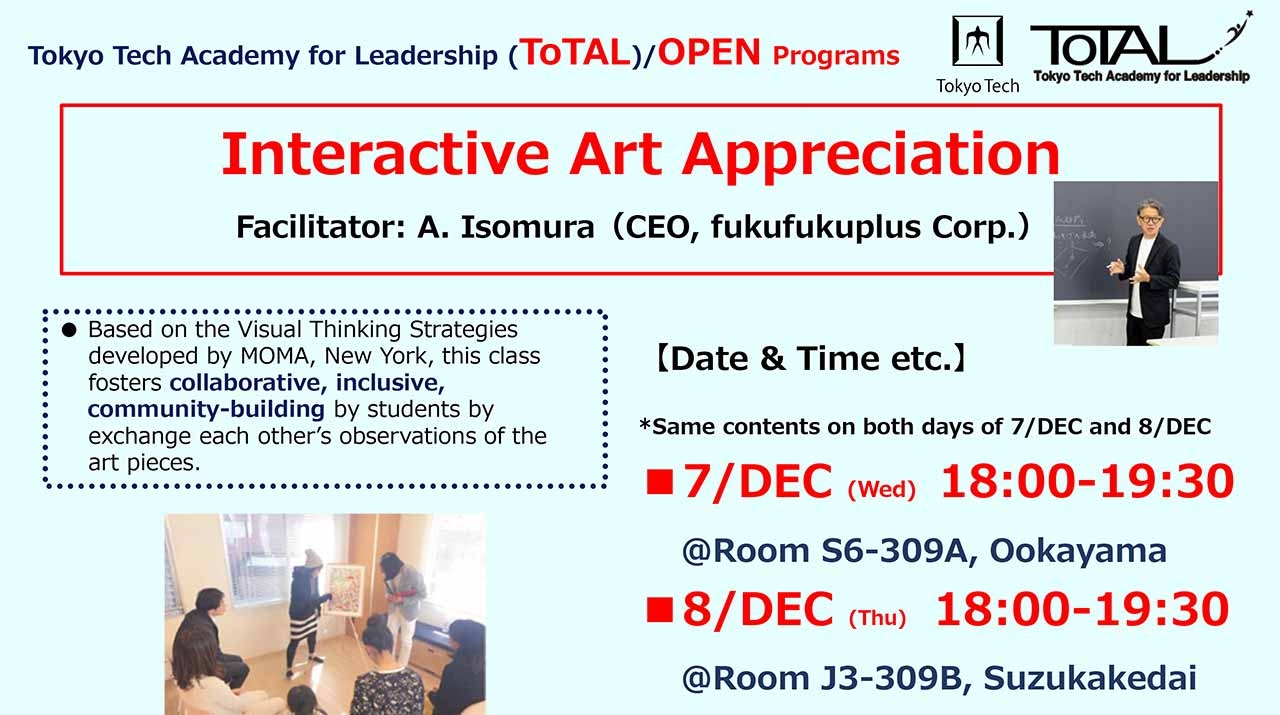 Tokyo Tech Academy for Leadership (ToTAL)/OPEN Programs

Tokyo Tech

ToTAL
Tokyo Tech Academy for Leadership

Interactive Art Appreciation

Facilitator: A. Isomura（CEO, fukufukuplus Corp.）

● Based on the Visual Thinking Strategies developed by MOMA, New York, this class fosters collaborative, inclusive, community-building by students by exchange each other's observations of the art pieces.

【Date & Time etc.】

*Same contents on both days of 7/DEC and 8/DEC

■7/DEC (Wed) 18:00-19:30

@Room S6-309A, Ookayama

■8/DEC (Thu) 18:00-19:30

@Room J3-309B, Suzukakedai